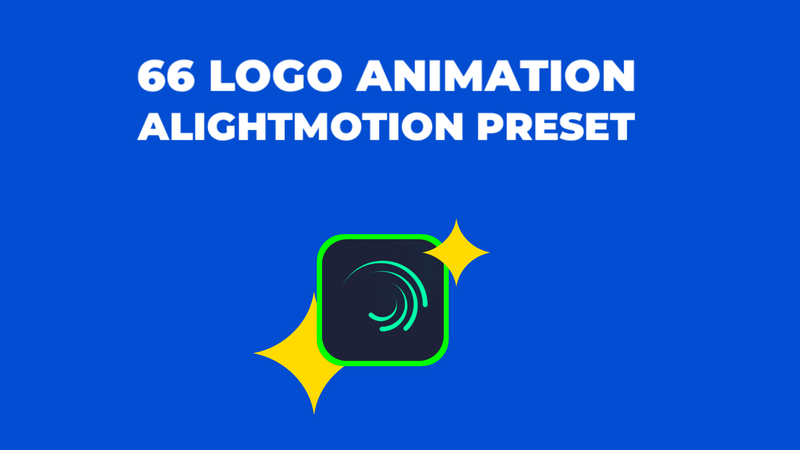 66 LOGO ANIMATION ALIGHTMOTION PRESET